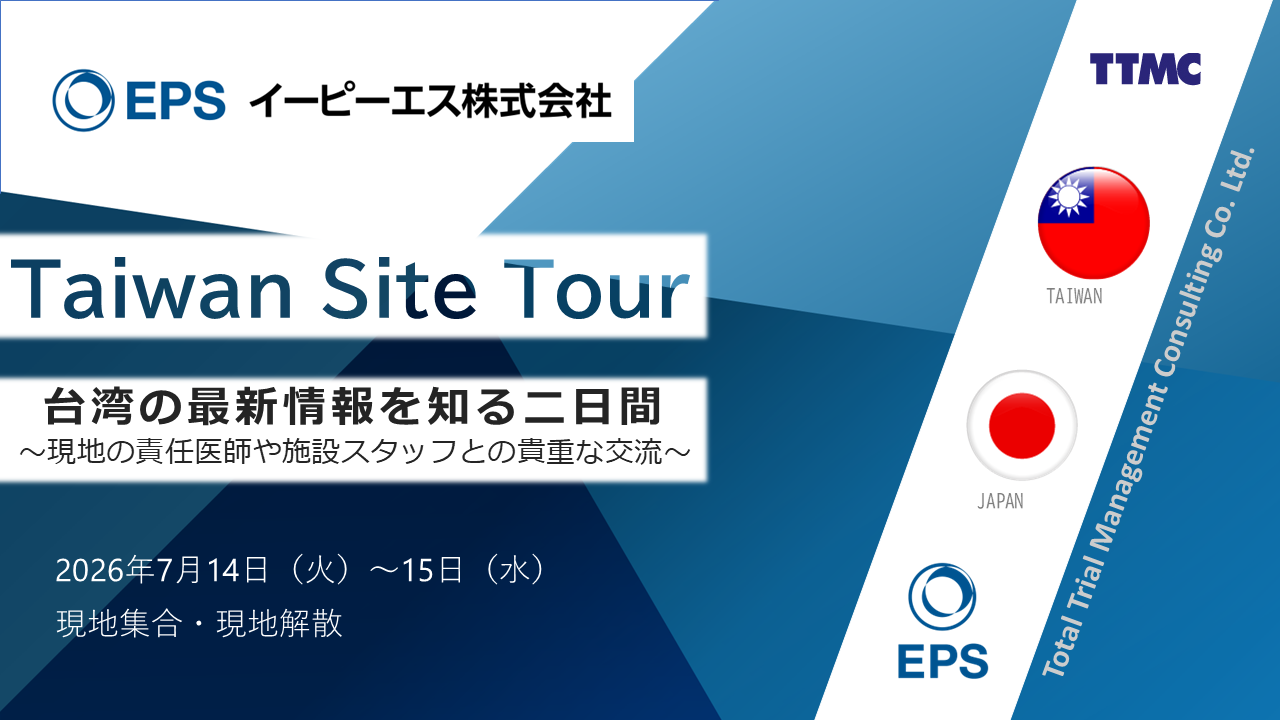 EPS イーピーエス株式会社

Taiwan Site Tour

台湾の最新情報を知る二日間
～現地の責任医師や施設スタッフとの貴重な交流～

2026年7月14日（火）～15日（水）
現地集合・現地解散

TTMC

TAIWAN

JAPAN

EPS

Total Trial Management Consulting Co. Ltd.